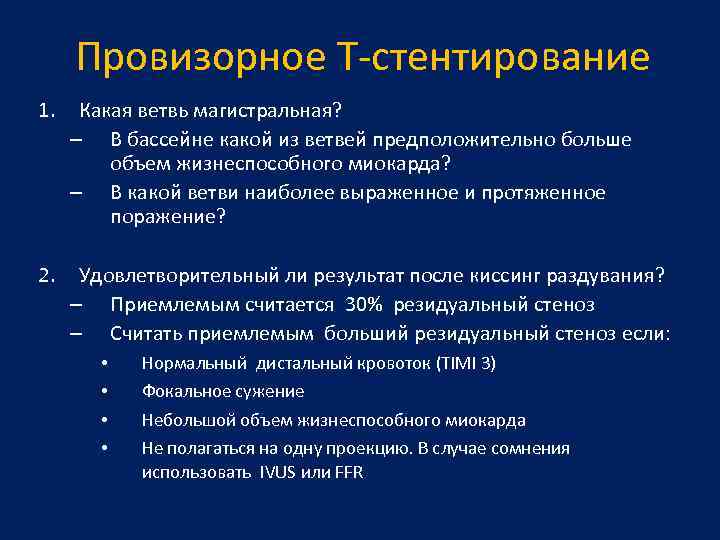 Провизорное Т-стентирование

1. Какая ветвь магистральная?
– В бассейне какой из ветвей предположительно больше объем жизнеспособного миокарда?
– В какой ветви наиболее выраженное и протяженное поражение?

2. Удовлетворительный ли результат после киссинг раздувания?
– Приемлемым считается 30% резидуальный стеноз
– Считать приемлемым больший резидуальный стеноз если:
• Нормальный дистальный кровоток (TIMI 3)
• Фокальное сужение
• Небольшой объем жизнеспособного миокарда
• Не полагаться на одну проекцию. В случае сомнения использовать IVUS или FFR